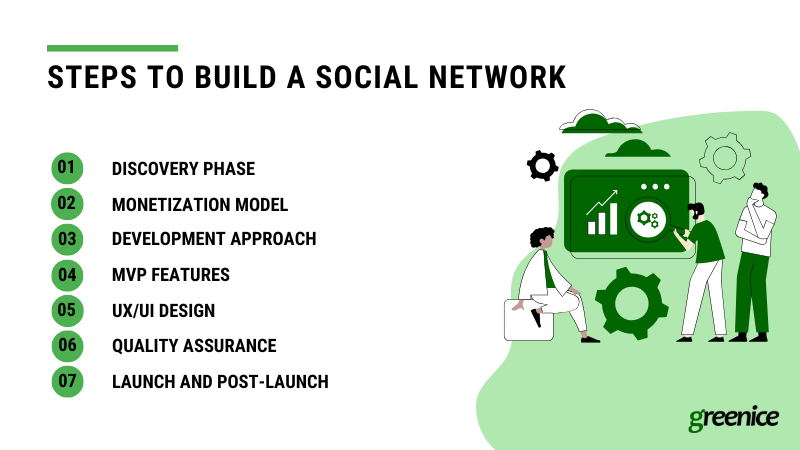 STEPS TO BUILD A SOCIAL NETWORK

01 DISCOVERY PHASE
02 MONETIZATION MODEL
03 DEVELOPMENT APPROACH
04 MVP FEATURES
05 UX/UI DESIGN
06 QUALITY ASSURANCE
07 LAUNCH AND POST-LAUNCH

greenice